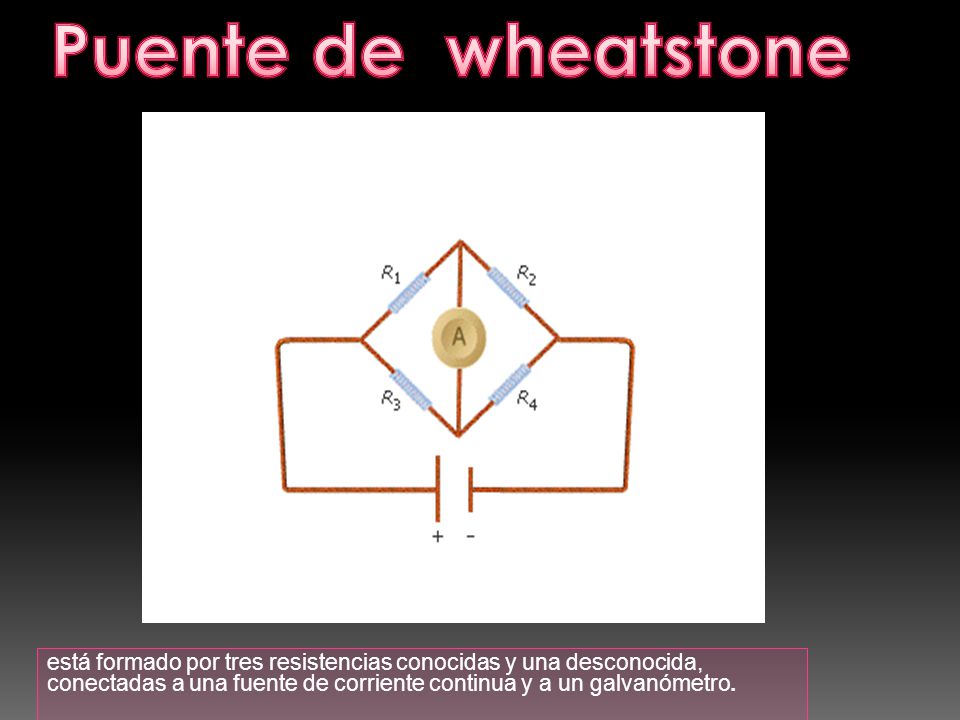 Puente de wheatstone

$R_1$

$R_2$

A

$R_3$

$R_4$

+ -

está formado por tres resistencias conocidas y una desconocida, conectadas a una fuente de corriente continua y a un galvanómetro.